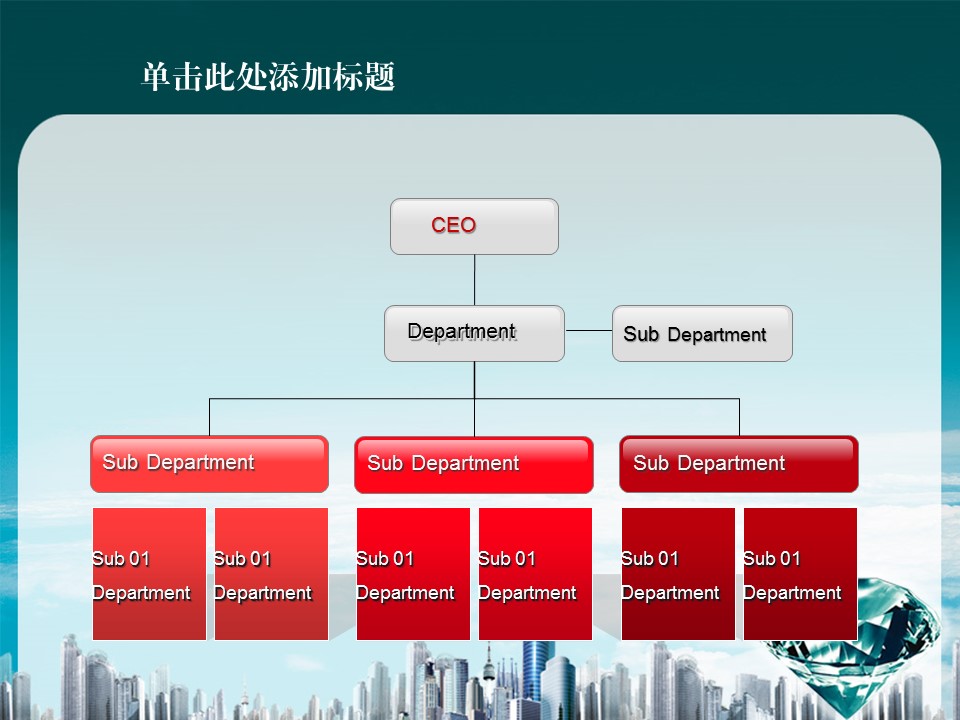 单击此处添加标题

CEO

Department

Sub Department

Sub Department

Sub Department

Sub Department

Sub 01 Department

Sub 01 Department

Sub 01 Department

Sub 01 Department

Sub 01 Department

Sub 01 Department